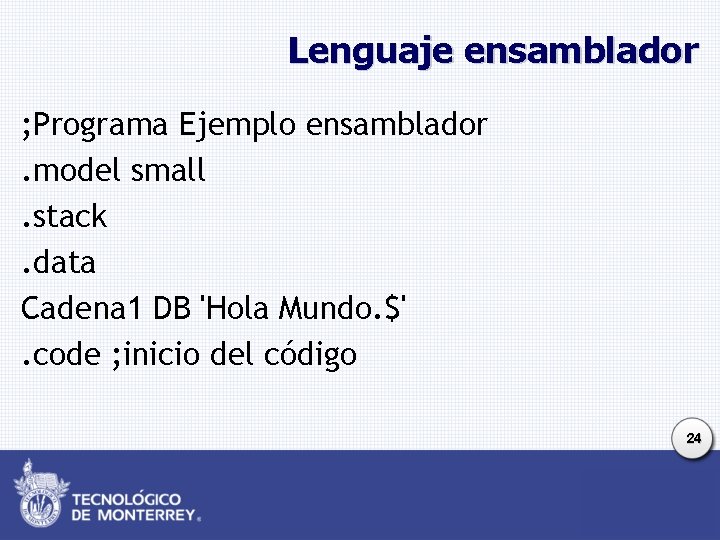 Lenguaje ensamblador

;Programa Ejemplo ensamblador
.model small
.stack
.data
Cadena1 DB 'Hola Mundo.$'
.code ;inicio del código

24

TECNOLÓGICO DE MONTERREY®